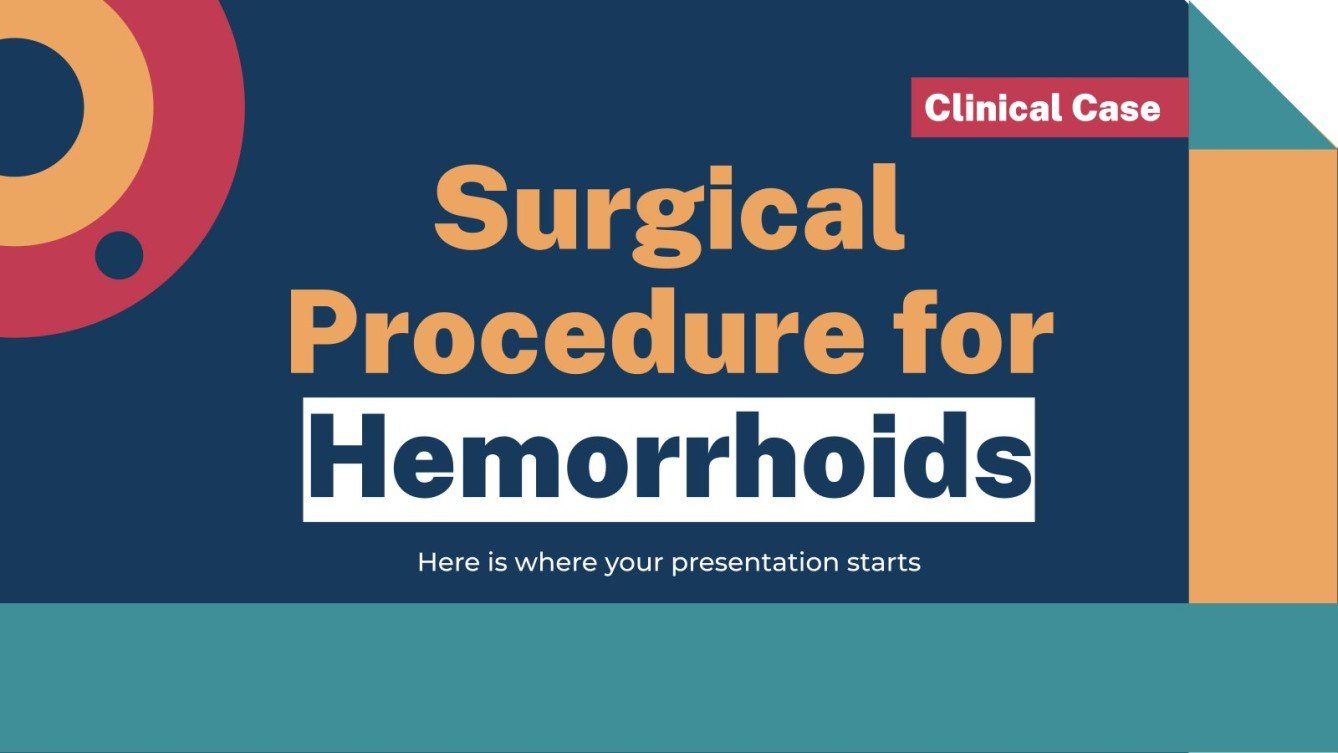 Clinical Case

Surgical Procedure for Hemorrhoids

Here is where your presentation starts